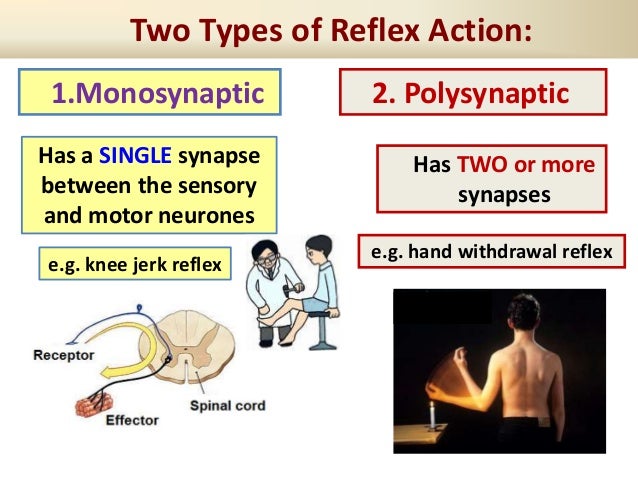 Two Types of Reflex Action:

1.Monosynaptic

Has a SINGLE synapse between the sensory and motor neurones

e.g. knee jerk reflex

Receptor

Effector

Spinal cord

2. Polysynaptic

Has TWO or more synapses

e.g. hand withdrawal reflex